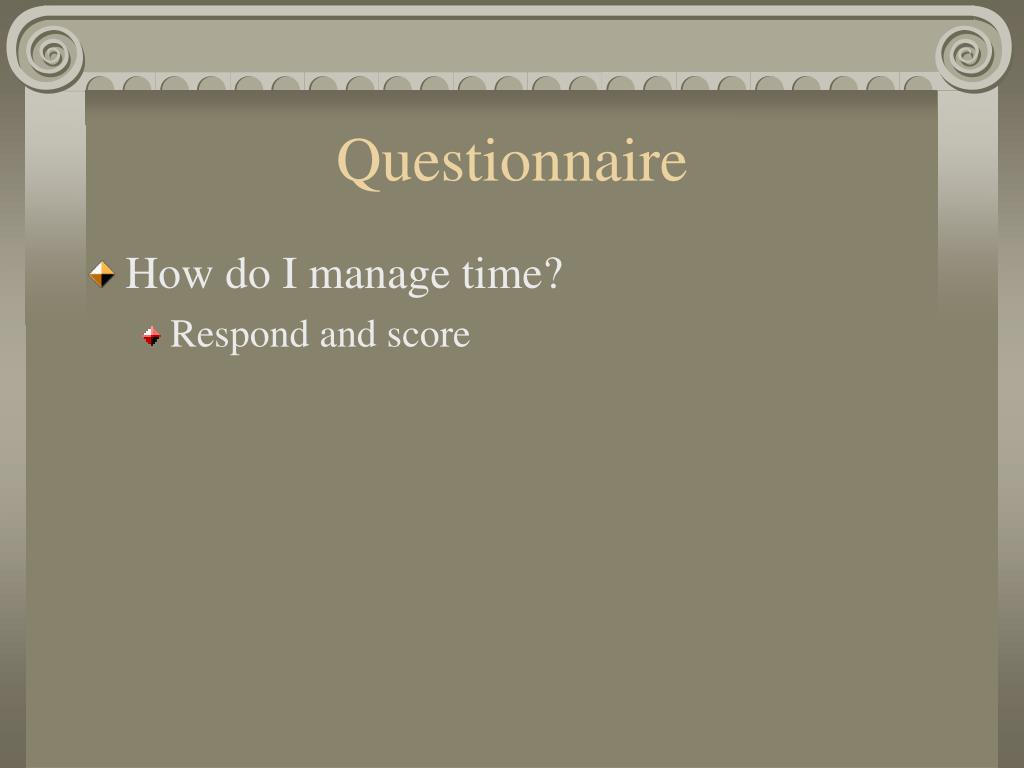 Questionnaire

How do I manage time?

Respond and score